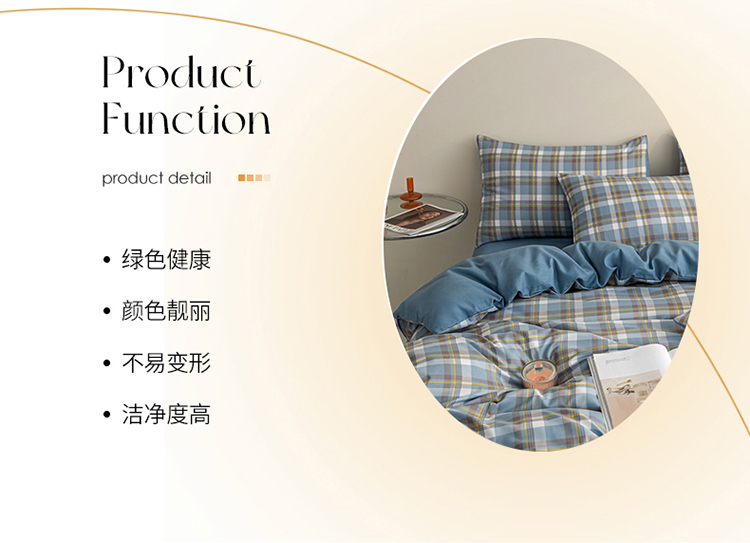 Product Function

product detail

• 绿色健康

• 颜色靓丽

• 不易变形

• 洁净度高